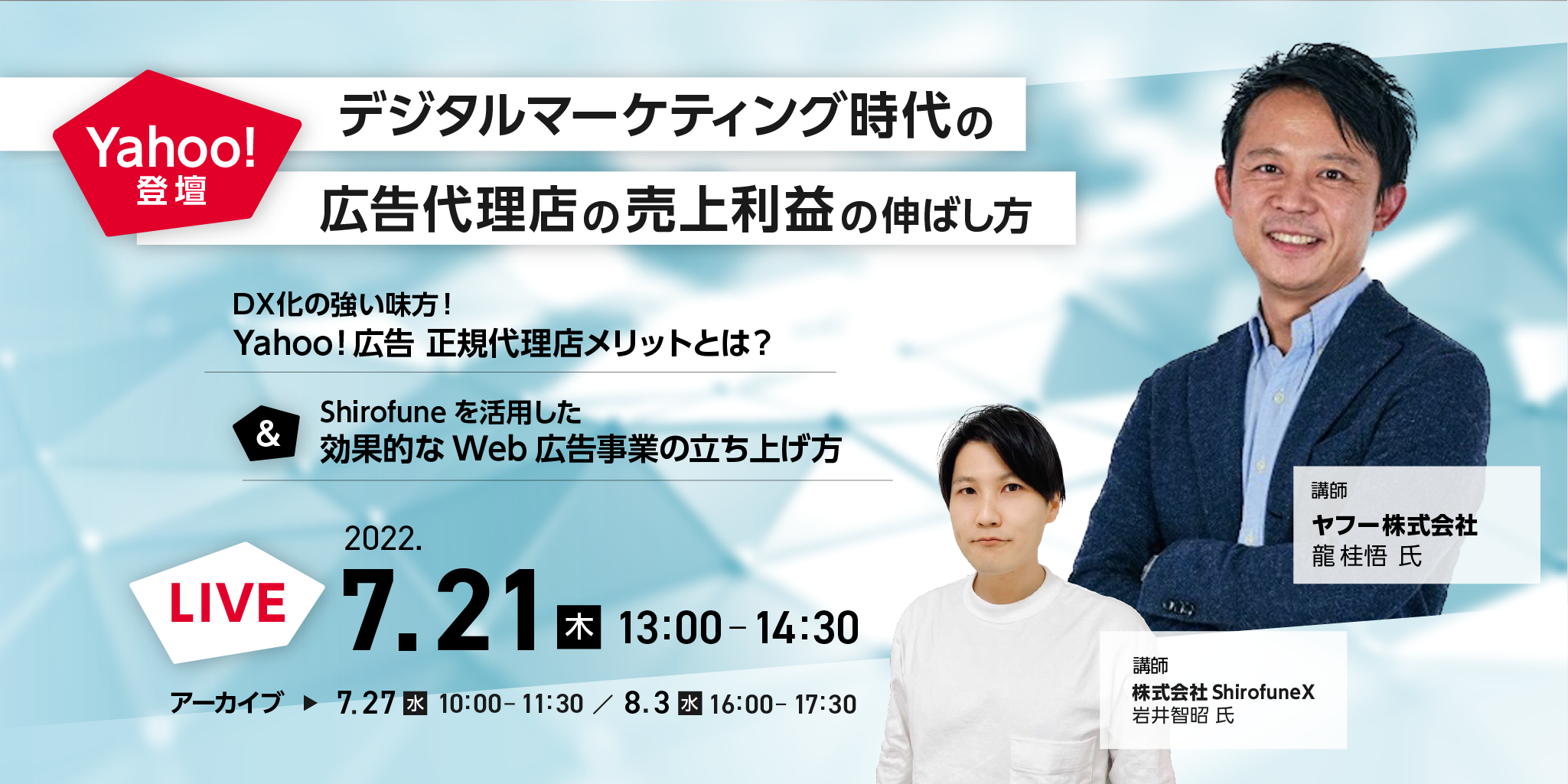 Yahoo!
登壇

デジタルマーケティング時代の
広告代理店の売上利益の伸ばし方

DX化の強い味方！
Yahoo! 広告 正規代理店メリットとは？

&

Shirofune を活用した
効果的な Web 広告事業の立ち上げ方

LIVE

2022.
7.21 木 13:00 – 14:30

アーカイブ ▶ 7.27 水 10:00 – 11:30 ／ 8.3 水 16:00 – 17:30

講師
ヤフー株式会社
龍 桂悟 氏

講師
株式会社 ShirofuneX
岩井智昭 氏